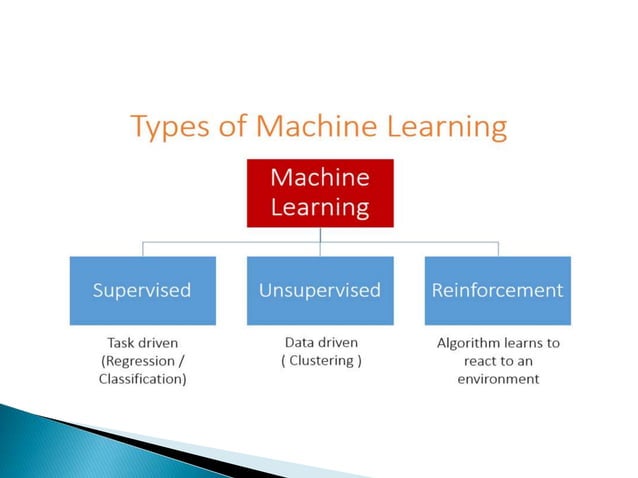 Types of Machine Learning

Machine Learning

Supervised

Unsupervised

Reinforcement

Task driven (Regression / Classification)

Data driven ( Clustering )

Algorithm learns to react to an environment